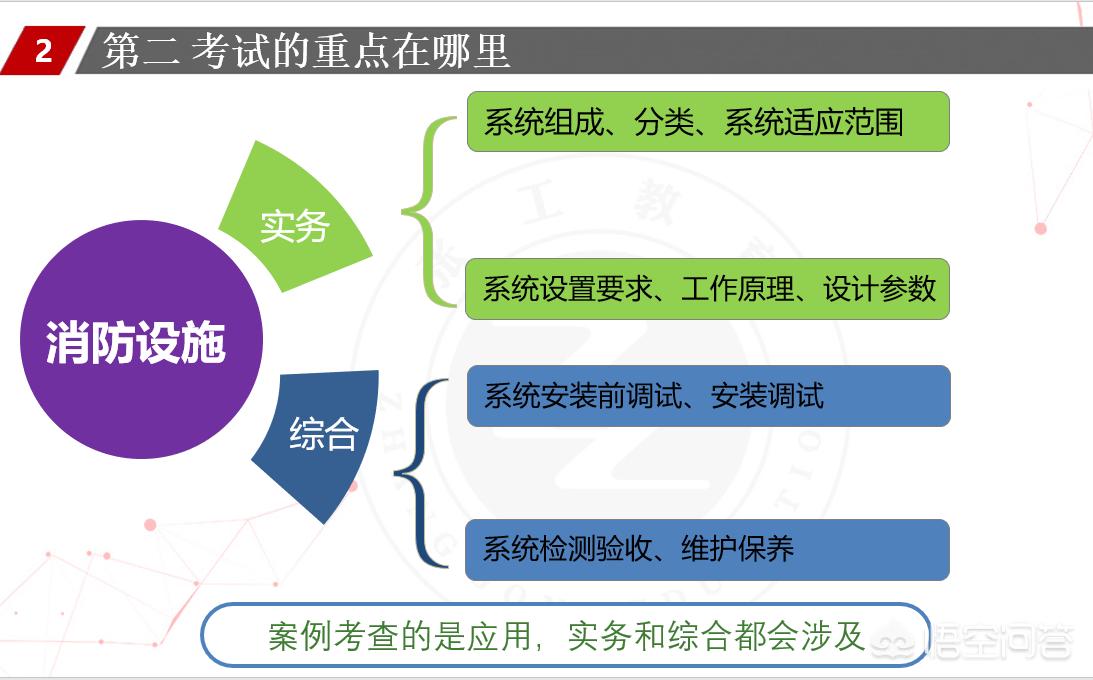 2 第二 考试的重点在哪里

消防设施

实务

系统组成、分类、系统适应范围

系统设置要求、工作原理、设计参数

综合

系统安装前调试、安装调试

系统检测验收、维护保养

案例考查的是应用，实务和综合都会涉及

悟空问答